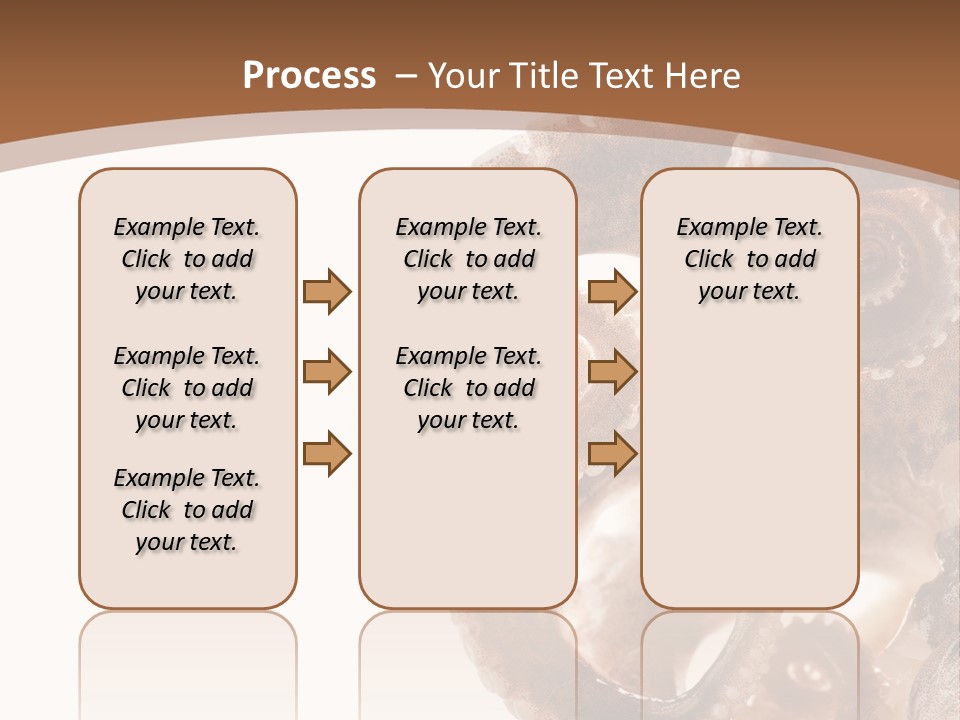 Process – Your Title Text Here

Example Text. Click to add your text.

Example Text. Click to add your text.

Example Text. Click to add your text.

Example Text. Click to add your text.

Example Text. Click to add your text.

Example Text. Click to add your text.